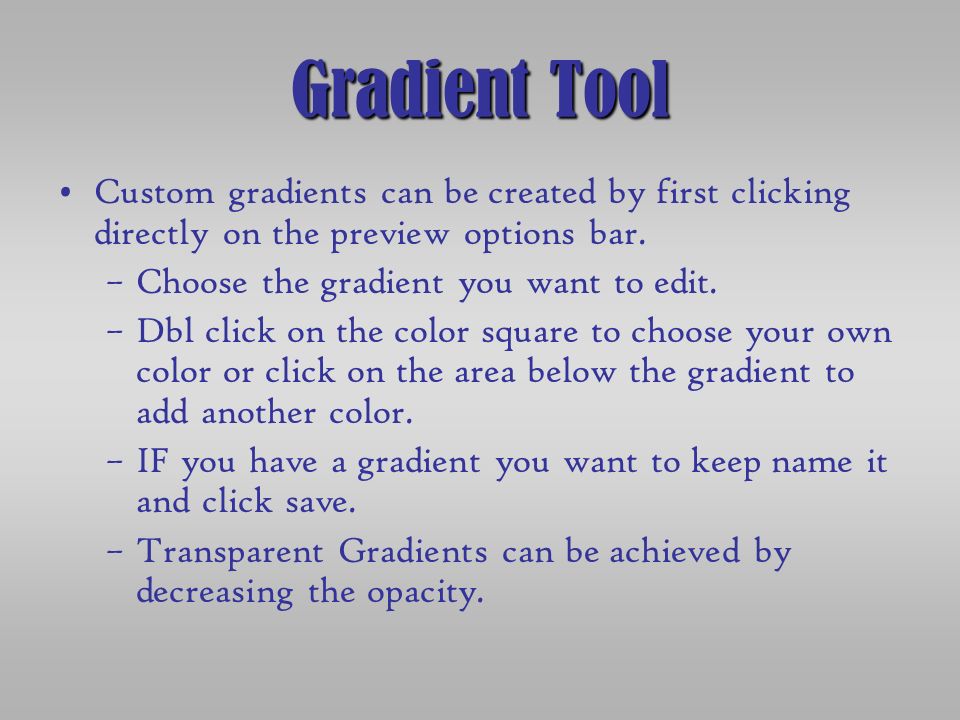 Gradient Tool

• Custom gradients can be created by first clicking directly on the preview options bar.
– Choose the gradient you want to edit.
– Dbl click on the color square to choose your own color or click on the area below the gradient to add another color.
– IF you have a gradient you want to keep name it and click save.
– Transparent Gradients can be achieved by decreasing the opacity.